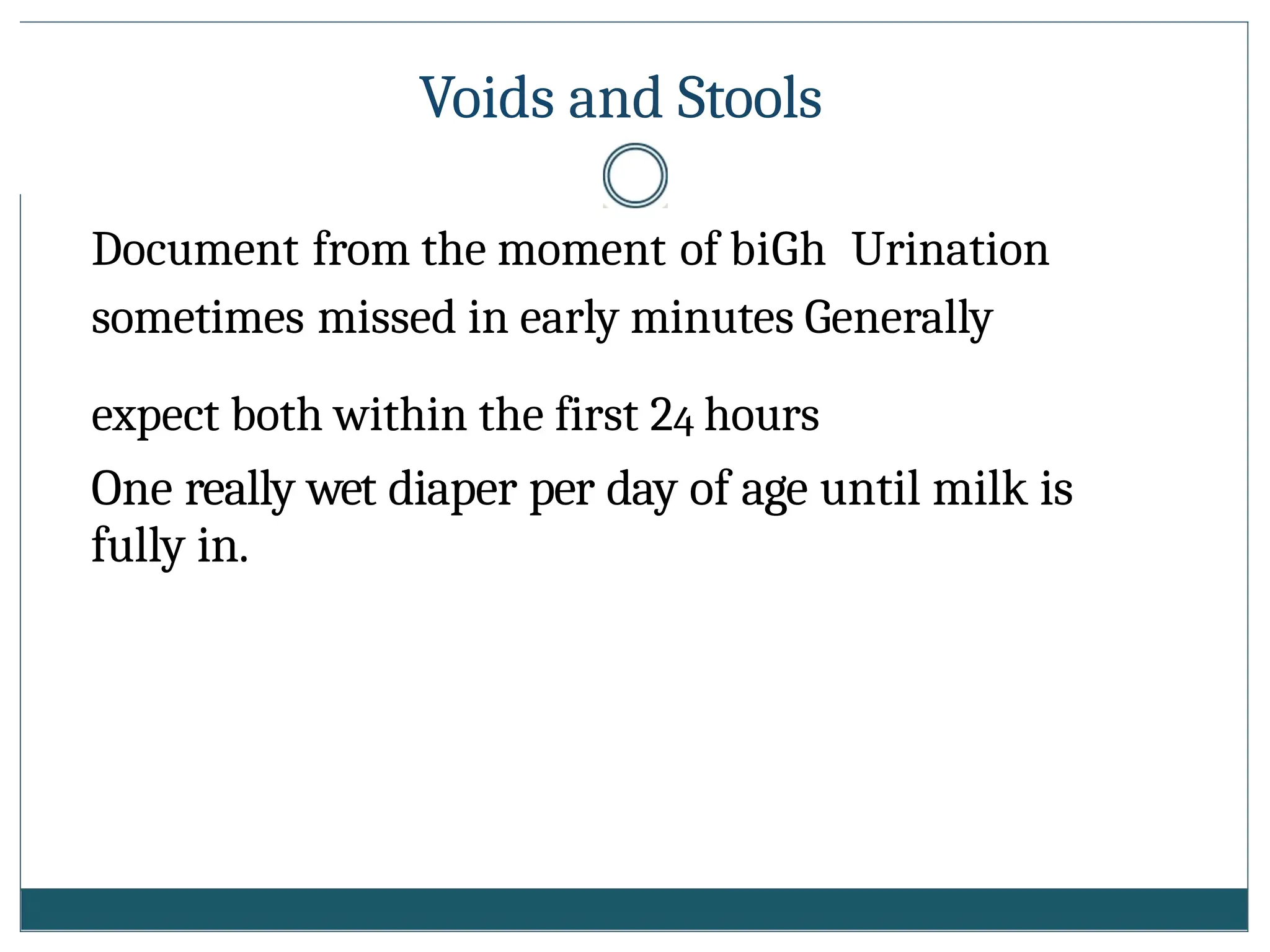 Voids and Stools

Document from the moment of biGh Urination sometimes missed in early minutes Generally

expect both within the first 24 hours

One really wet diaper per day of age until milk is fully in.